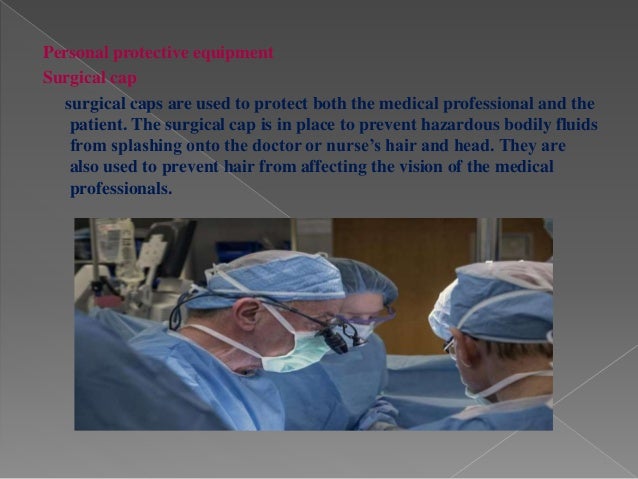 Personal protective equipment

Surgical cap

surgical caps are used to protect both the medical professional and the patient. The surgical cap is in place to prevent hazardous bodily fluids from splashing onto the doctor or nurse's hair and head. They are also used to prevent hair from affecting the vision of the medical professionals.